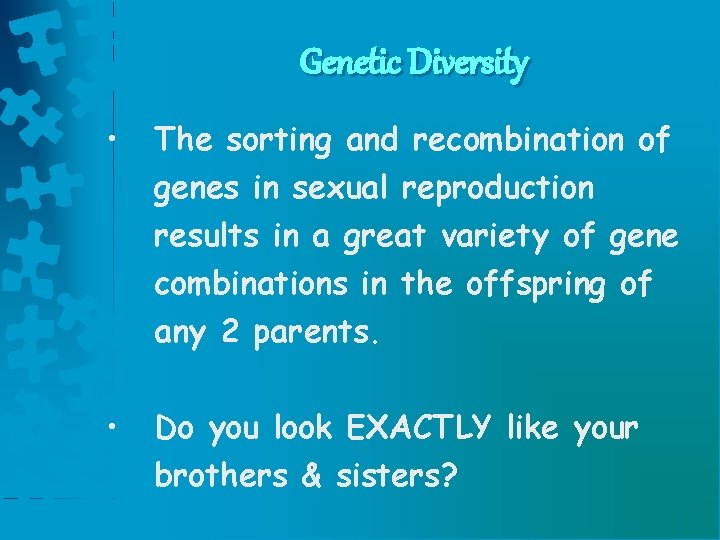 Genetic Diversity

• The sorting and recombination of genes in sexual reproduction results in a great variety of gene combinations in the offspring of any 2 parents.

• Do you look EXACTLY like your brothers & sisters?